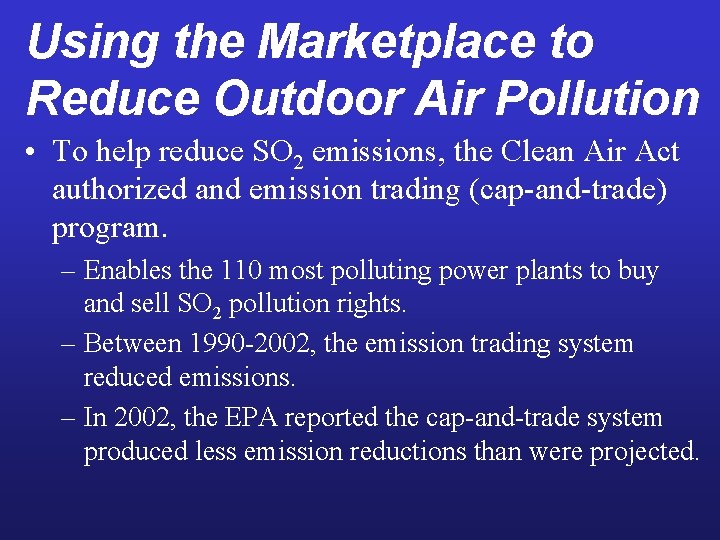 Using the Marketplace to Reduce Outdoor Air Pollution

• To help reduce $SO_2$ emissions, the Clean Air Act authorized and emission trading (cap-and-trade) program.

– Enables the 110 most polluting power plants to buy and sell $SO_2$ pollution rights.

– Between 1990-2002, the emission trading system reduced emissions.

– In 2002, the EPA reported the cap-and-trade system produced less emission reductions than were projected.